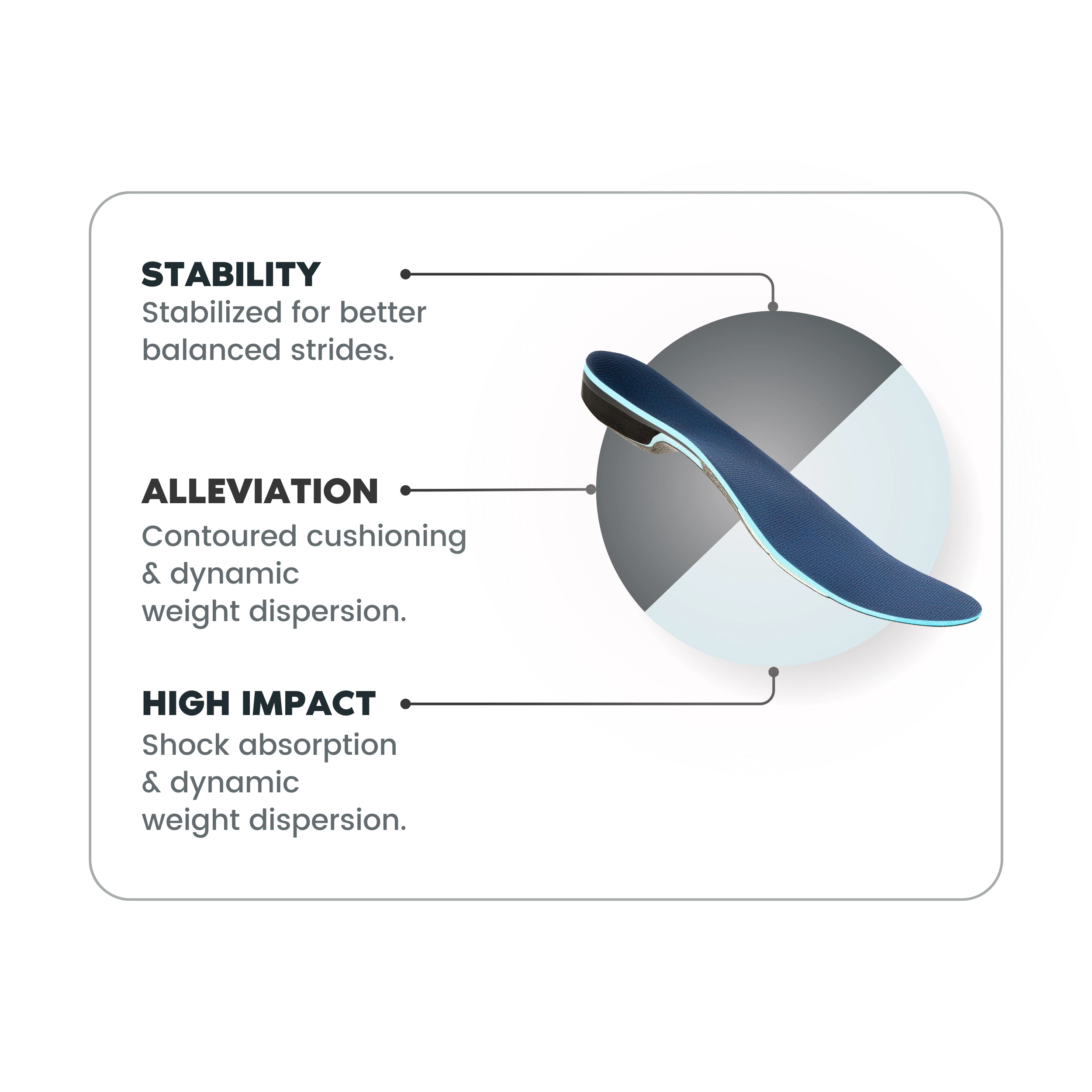 STABILITY
Stabilized for better balanced strides.

ALLEVIATION
Contoured cushioning & dynamic weight dispersion.

HIGH IMPACT
Shock absorption & dynamic weight dispersion.